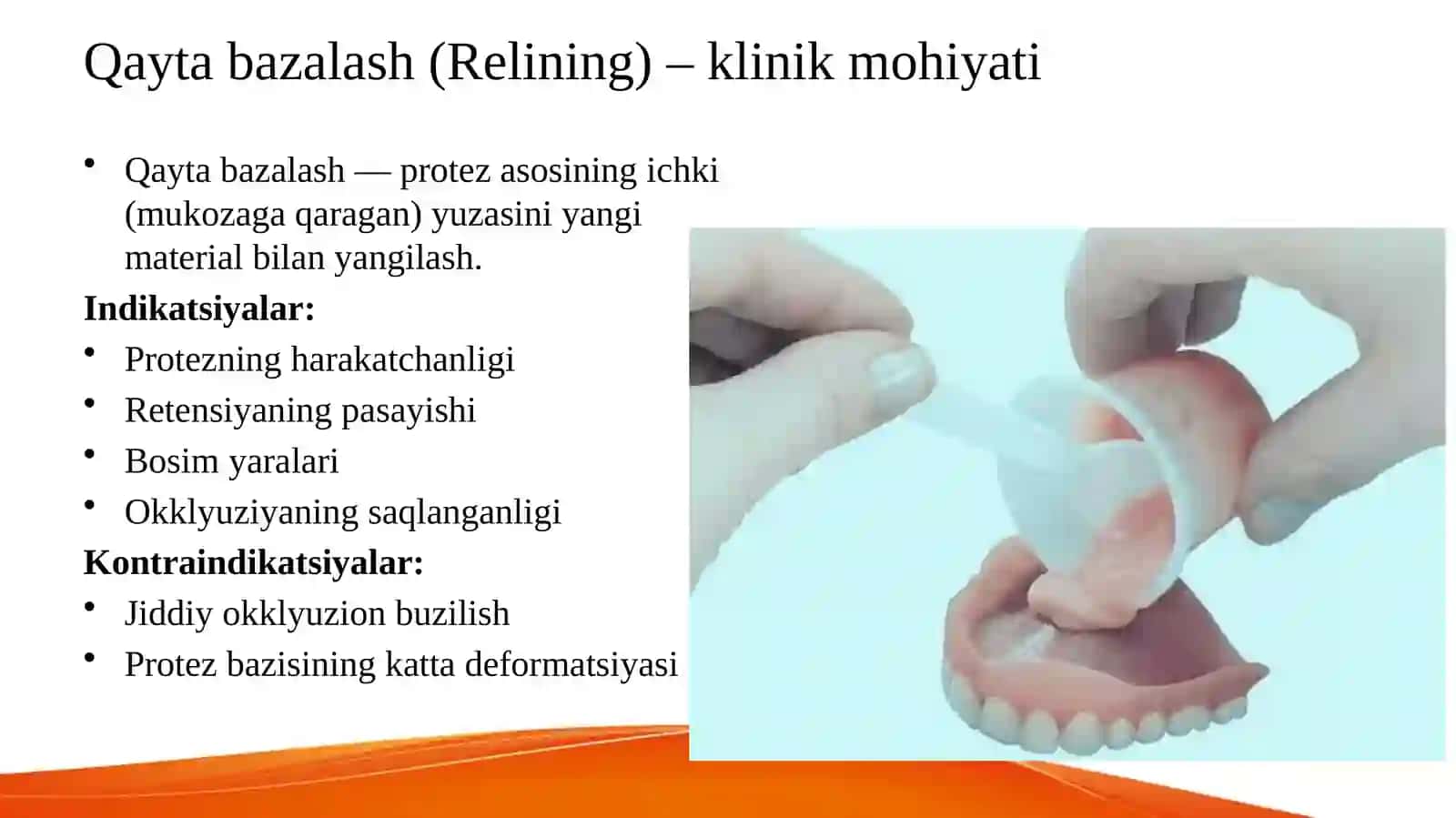 Qayta bazalash (Relining) – klinik mohiyati

• Qayta bazalash — protez asosining ichki (mukozaga qaragan) yuzasini yangi material bilan yangilash.

Indikatsiyalar:

• Protezning harakatchanligi
• Retensiyaning pasayishi
• Bosim yaralari
• Okklyuziyaning saqlanganligi

Kontraindikatsiyalar:

• Jiddiy okklyuzion buzilish
• Protez bazisining katta deformatsiyasi